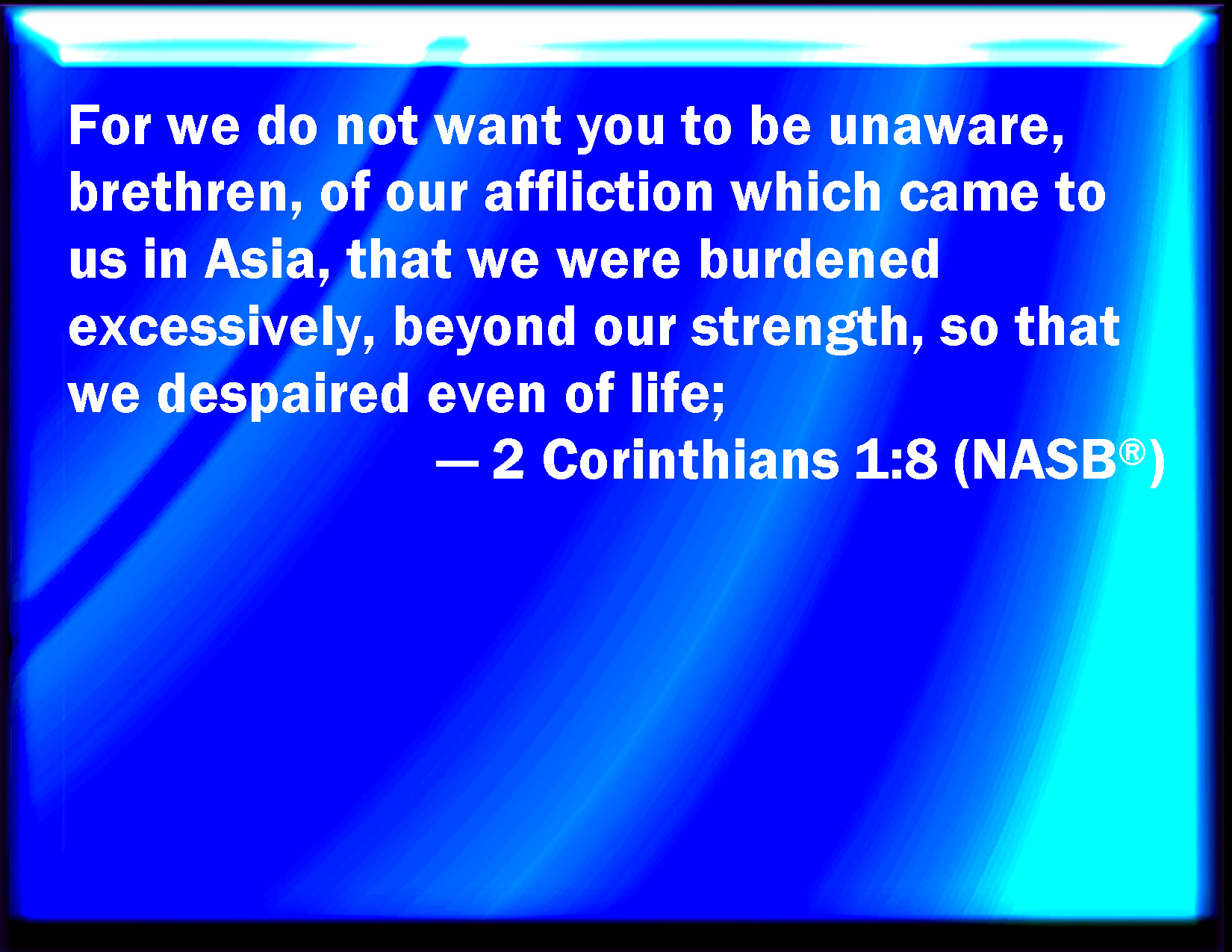 For we do not want you to be unaware, brethren, of our affliction which came to us in Asia, that we were burdened excessively, beyond our strength, so that we despaired even of life;

— 2 Corinthians 1:8 (NASB®)